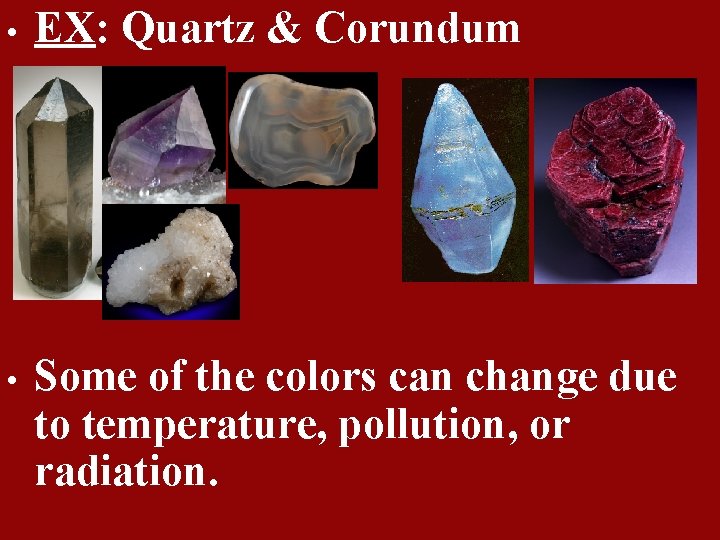 • EX: Quartz & Corundum

• Some of the colors can change due to temperature, pollution, or radiation.